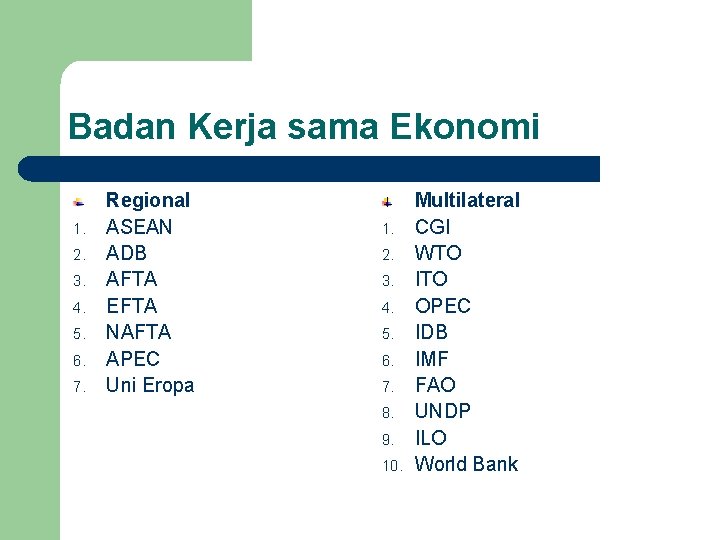 Badan Kerja sama Ekonomi

Regional
1. ASEAN
2. ADB
3. AFTA
4. EFTA
5. NAFTA
6. APEC
7. Uni Eropa

Multilateral
1. CGI
2. WTO
3. ITO
4. OPEC
5. IDB
6. IMF
7. FAO
8. UNDP
9. ILO
10. World Bank